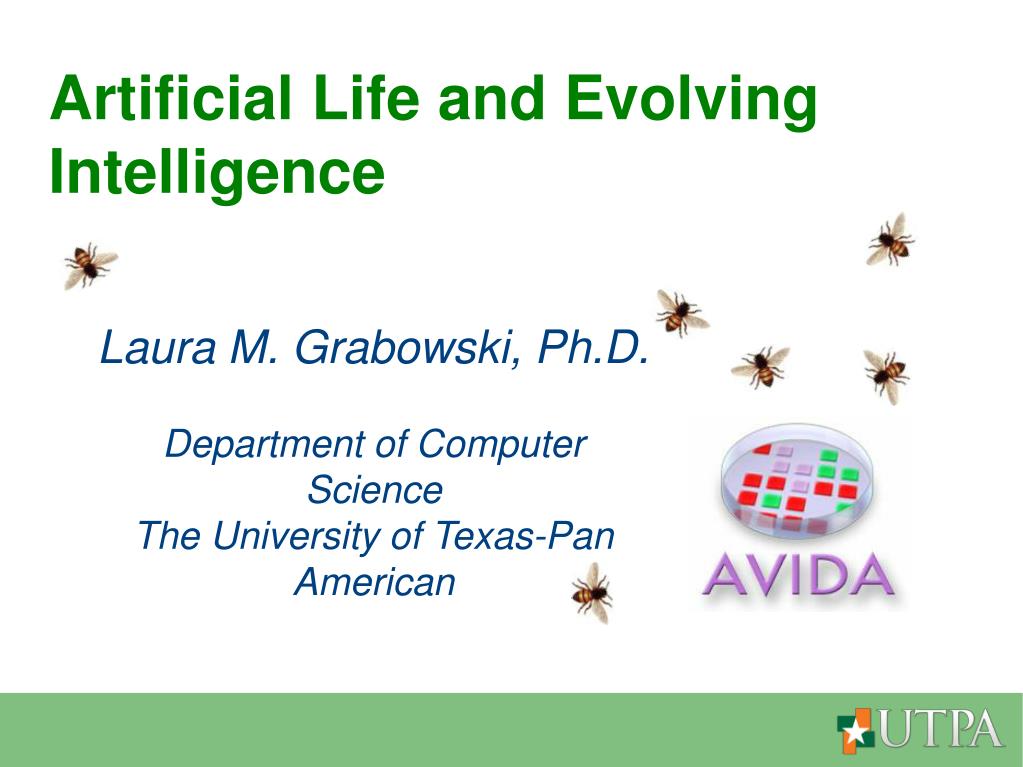 Artificial Life and Evolving Intelligence

Laura M. Grabowski, Ph.D.

Department of Computer Science
The University of Texas-Pan American

AVIDA

UTPA